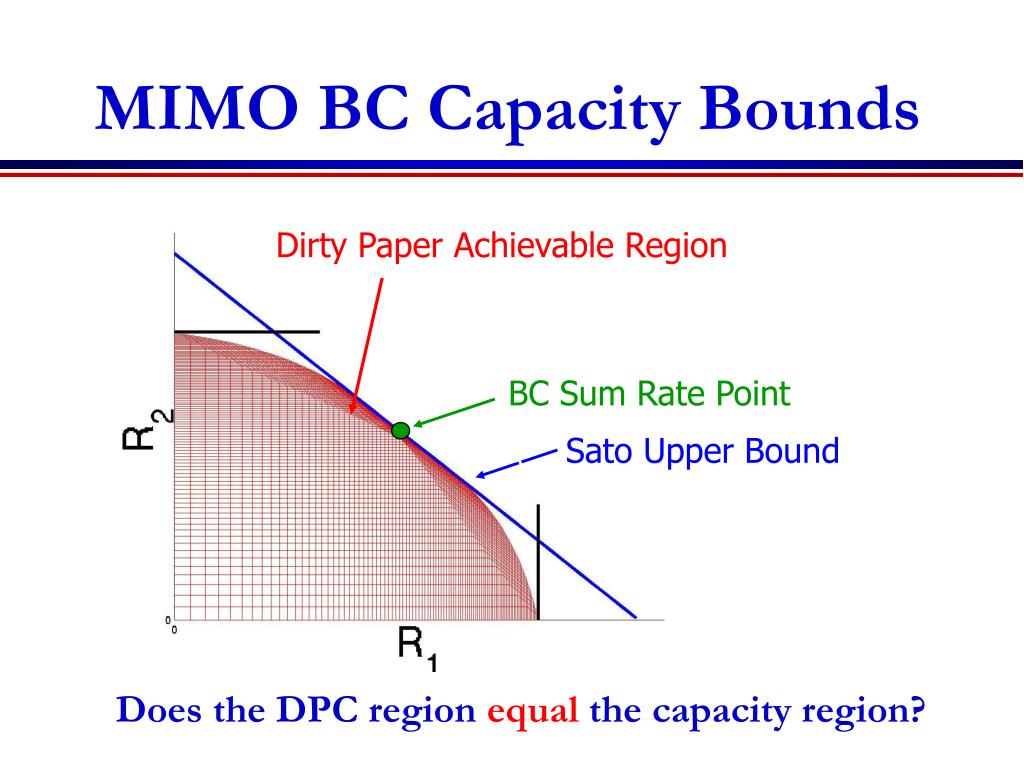 MIMO BC Capacity Bounds

Dirty Paper Achievable Region

BC Sum Rate Point

Sato Upper Bound

$R_2$

0

0

$R_1$

Does the DPC region equal the capacity region?